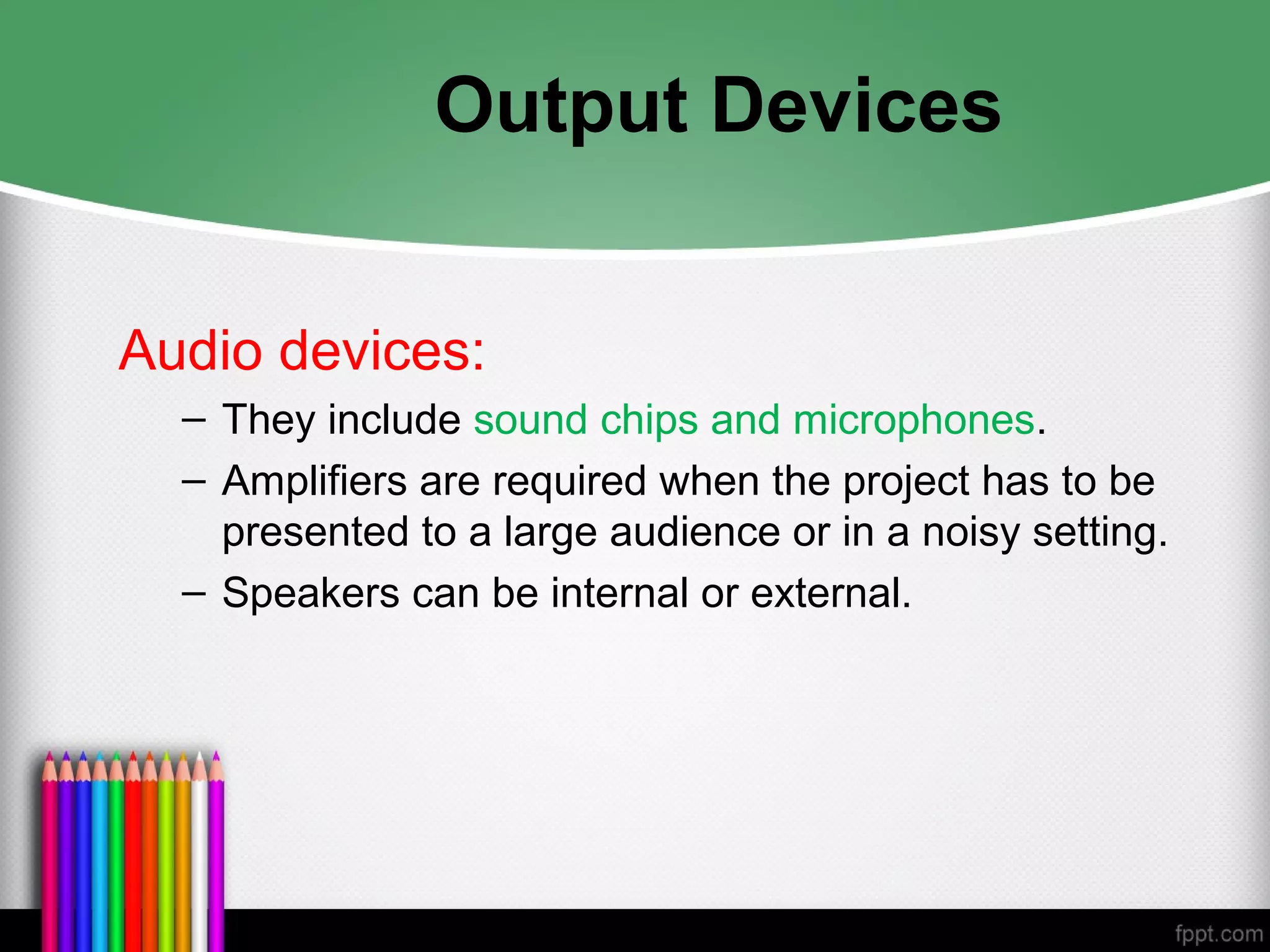 Output Devices

Audio devices:

– They include sound chips and microphones.
– Amplifiers are required when the project has to be presented to a large audience or in a noisy setting.
– Speakers can be internal or external.

fppt.com